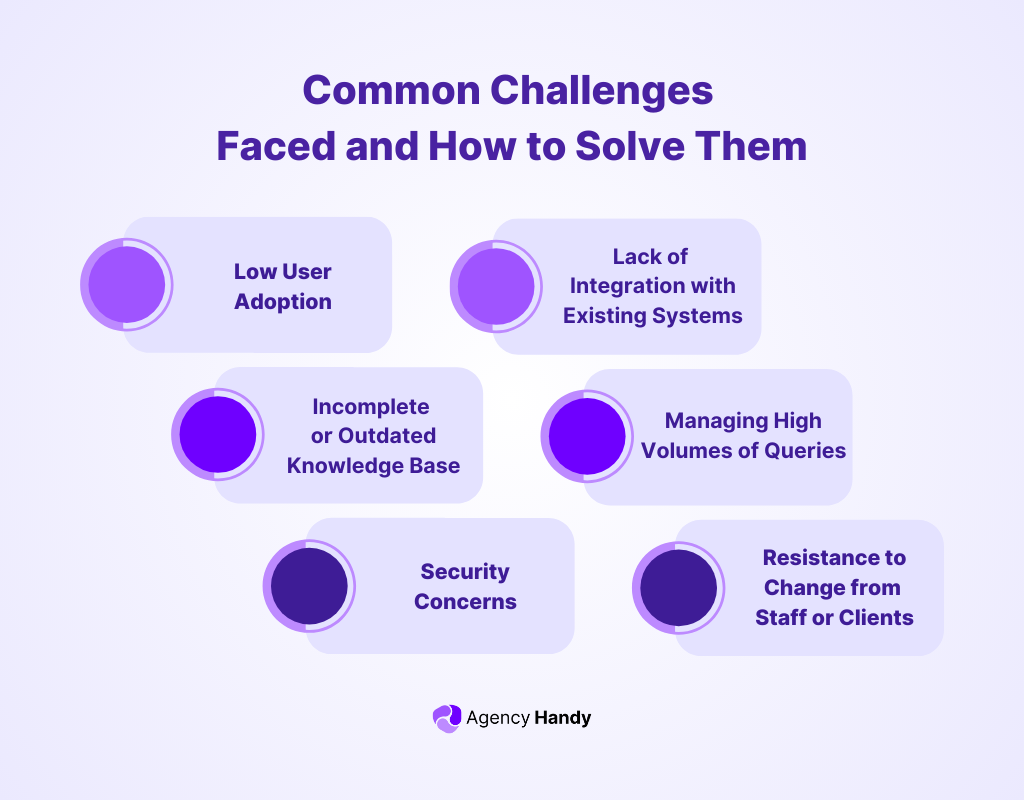 Common Challenges
Faced and How to Solve Them

Low User Adoption

Lack of Integration with Existing Systems

Incomplete or Outdated Knowledge Base

Managing High Volumes of Queries

Security Concerns

Resistance to Change from Staff or Clients

Agency Handy